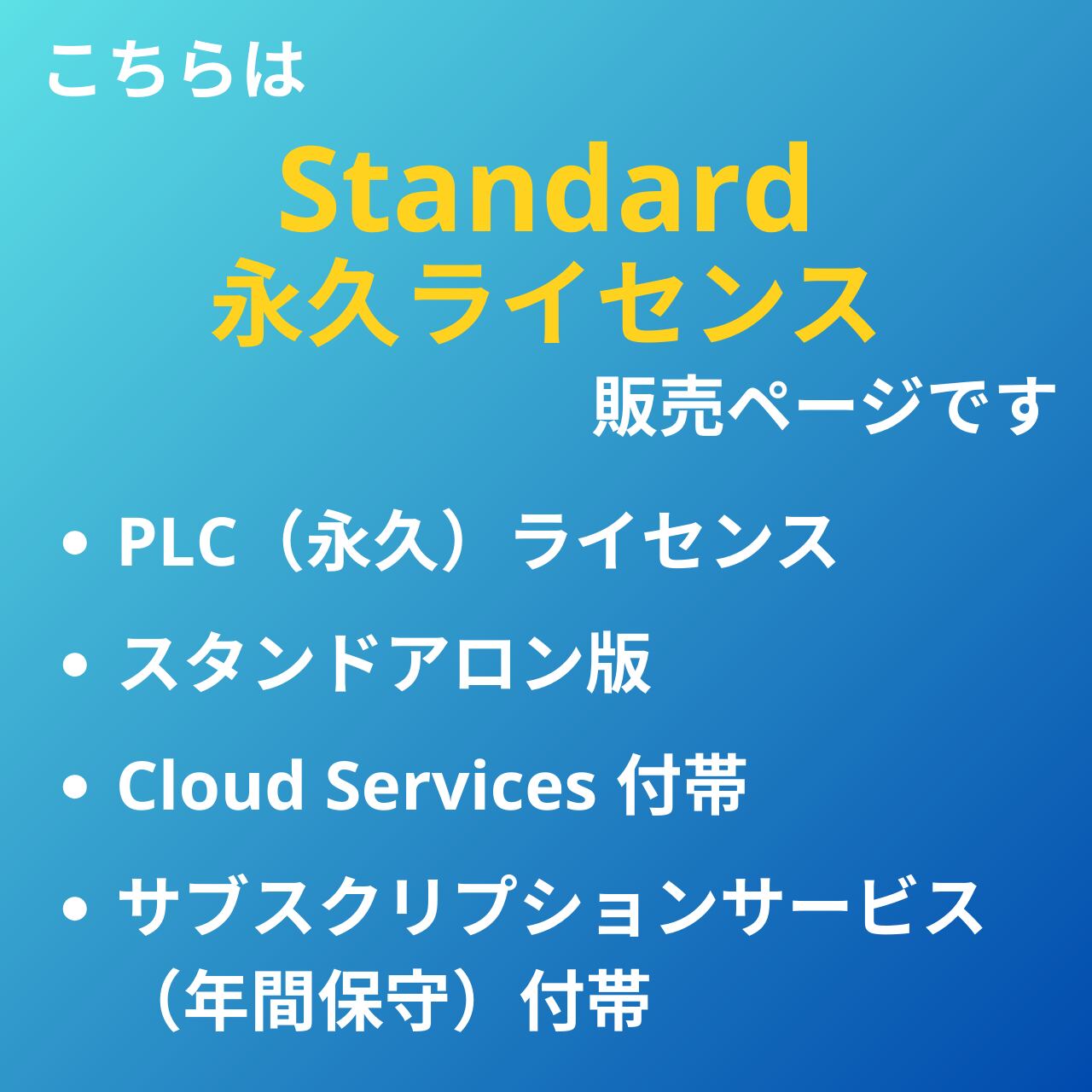 こちらは

Standard
永久ライセンス

販売ページです

• PLC（永久）ライセンス
• スタンドアロン版
• Cloud Services 付帯
• サブスクリプションサービス（年間保守）付帯